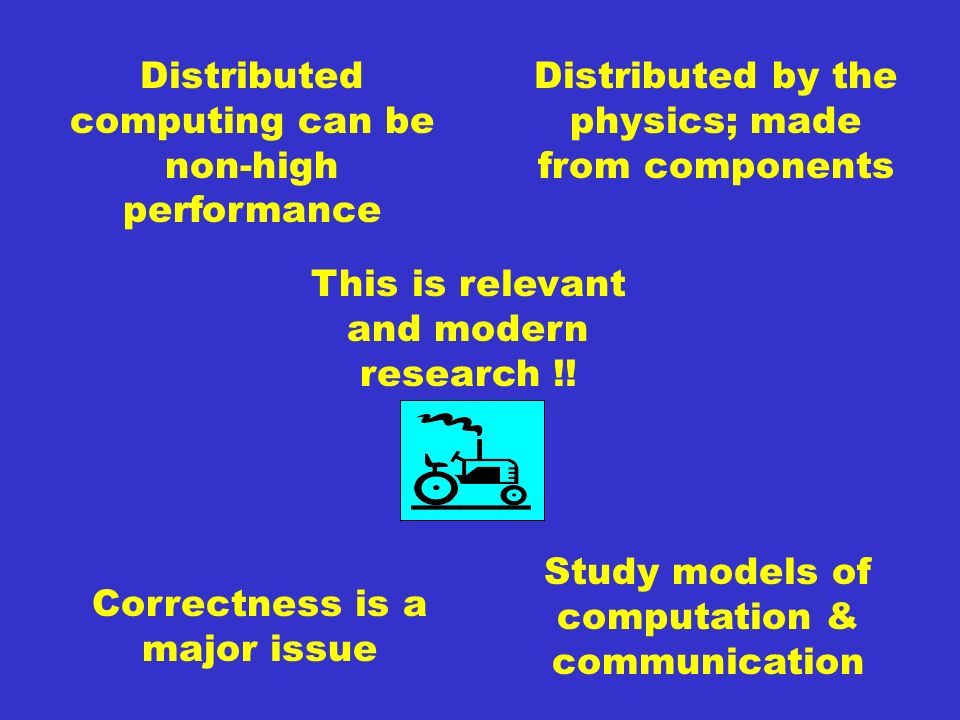 Distributed computing can be non-high performance

Distributed by the physics; made from components

This is relevant and modern research !!

Correctness is a major issue

Study models of computation & communication